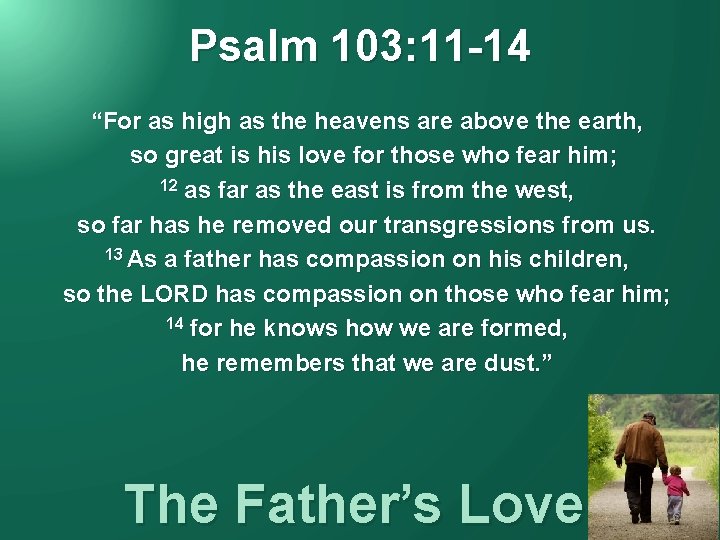 Psalm 103:11-14

“For as high as the heavens are above the earth,
so great is his love for those who fear him;
$^{12}$ as far as the east is from the west,
so far has he removed our transgressions from us.
$^{13}$ As a father has compassion on his children,
so the LORD has compassion on those who fear him;
$^{14}$ for he knows how we are formed,
he remembers that we are dust.”

The Father’s Love